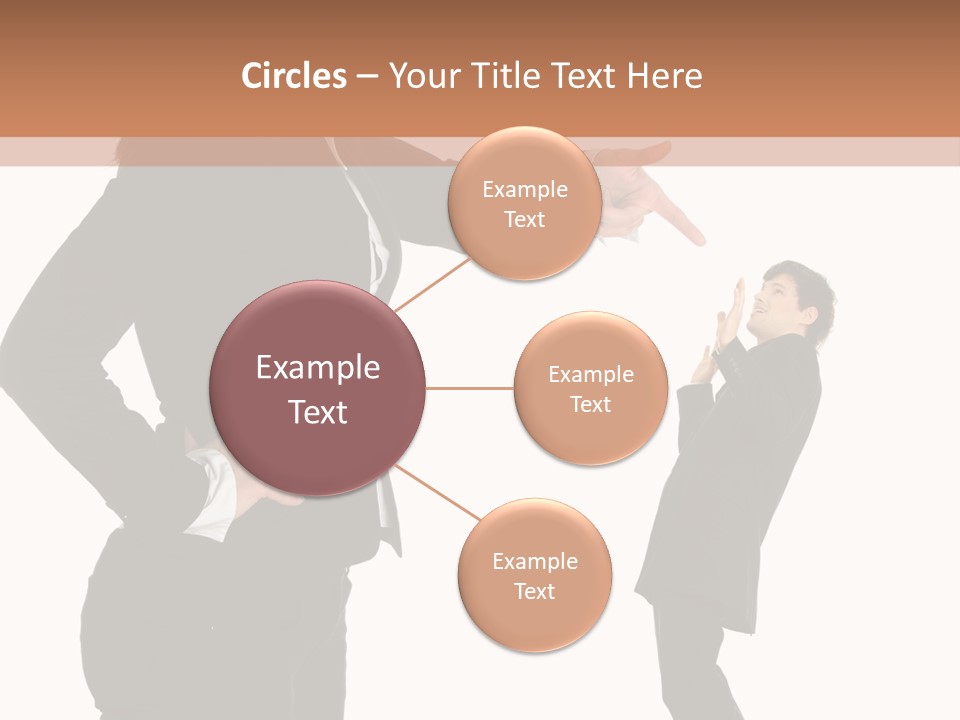 Circles – Your Title Text Here

Example Text

Example Text

Example Text

Example Text